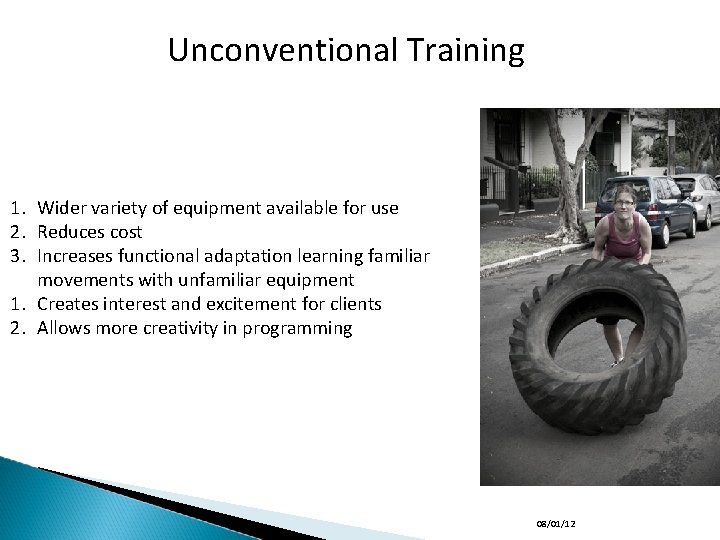 Unconventional Training

1. Wider variety of equipment available for use
2. Reduces cost
3. Increases functional adaptation learning familiar movements with unfamiliar equipment
1. Creates interest and excitement for clients
2. Allows more creativity in programming

08/01/12